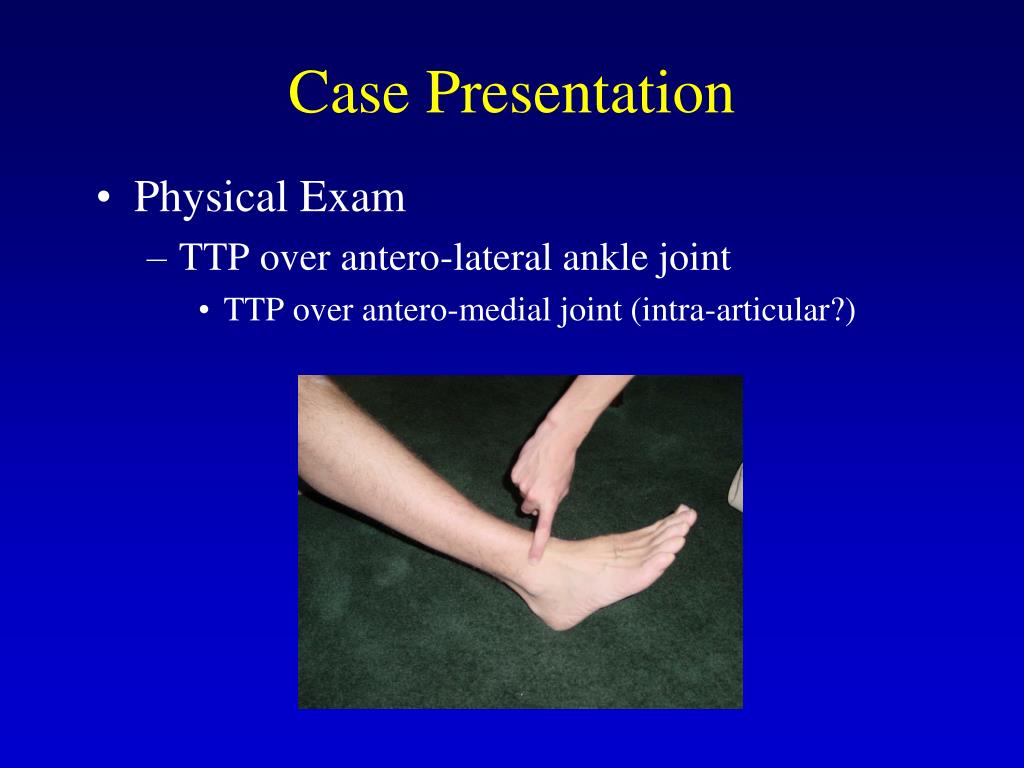 Case Presentation

• Physical Exam
  – TTP over antero-lateral ankle joint
    • TTP over antero-medial joint (intra-articular?)